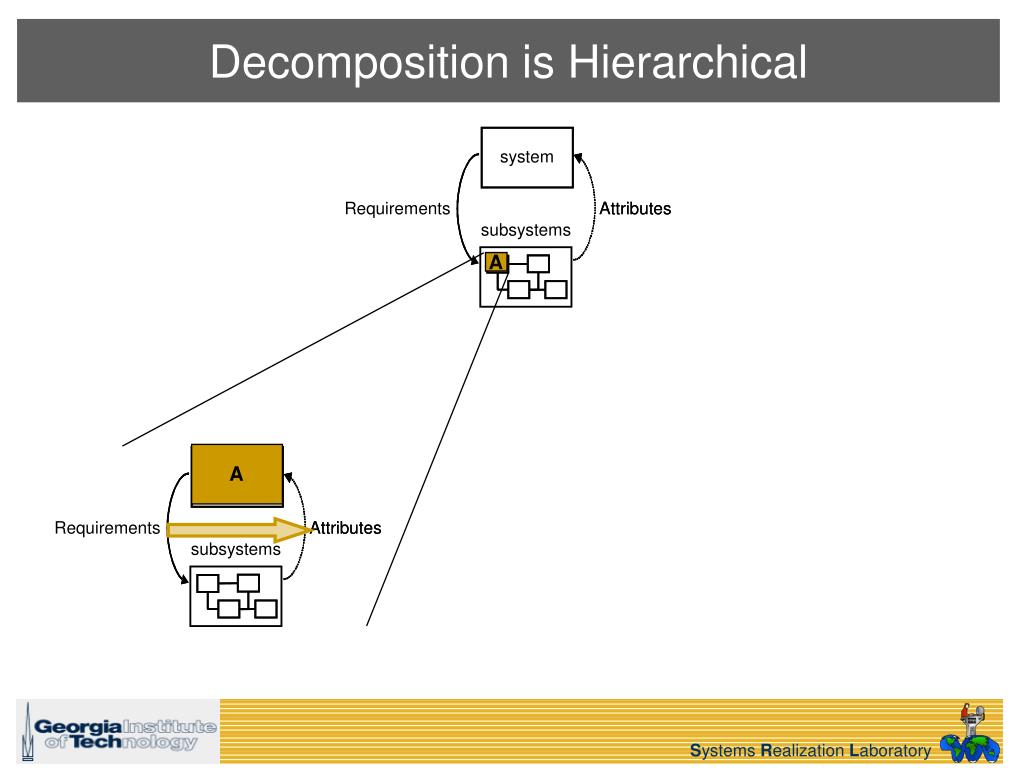 Decomposition is Hierarchical

system

Requirements

Attributes

subsystems

A

A

Requirements

Attributes

subsystems

Georgia Institute of Technology

Systems Realization Laboratory